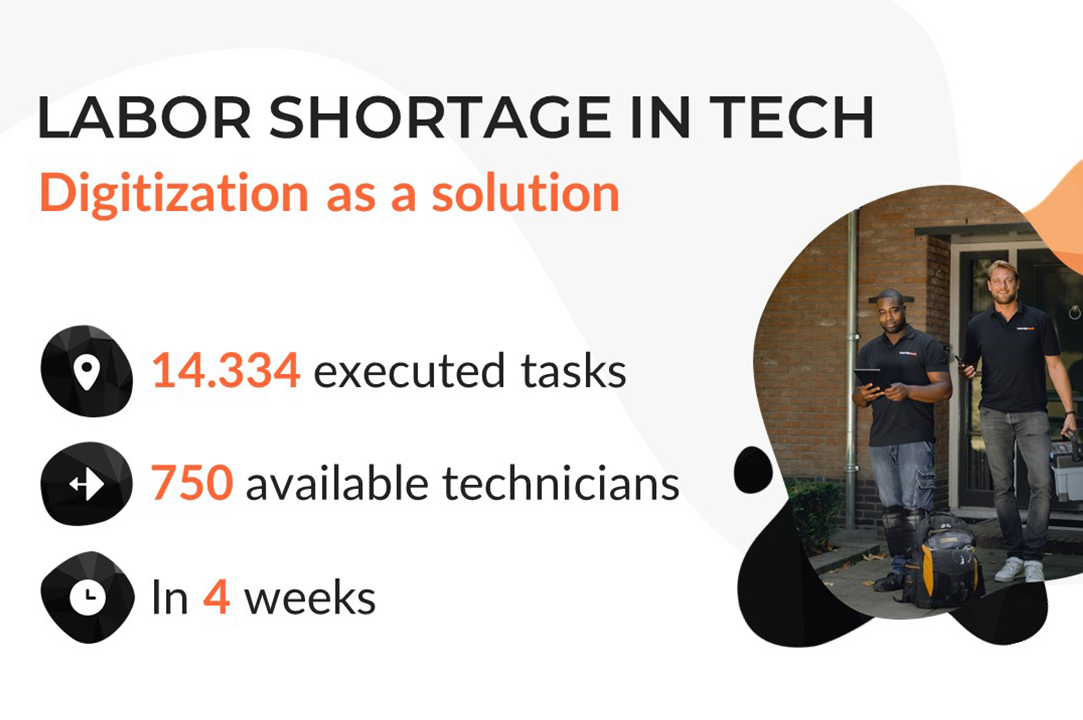 LABOR SHORTAGE IN TECH
Digitization as a solution

14.334 executed tasks

750 available technicians

In 4 weeks